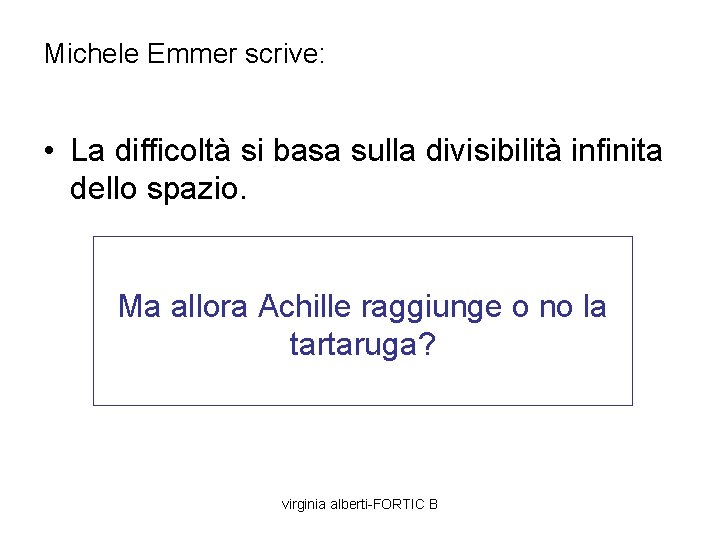 Michele Emmer scrive:

• La difficoltà si basa sulla divisibilità infinita dello spazio.

Ma allora Achille raggiunge o no la tartaruga?

virginia alberti-FORTIC B